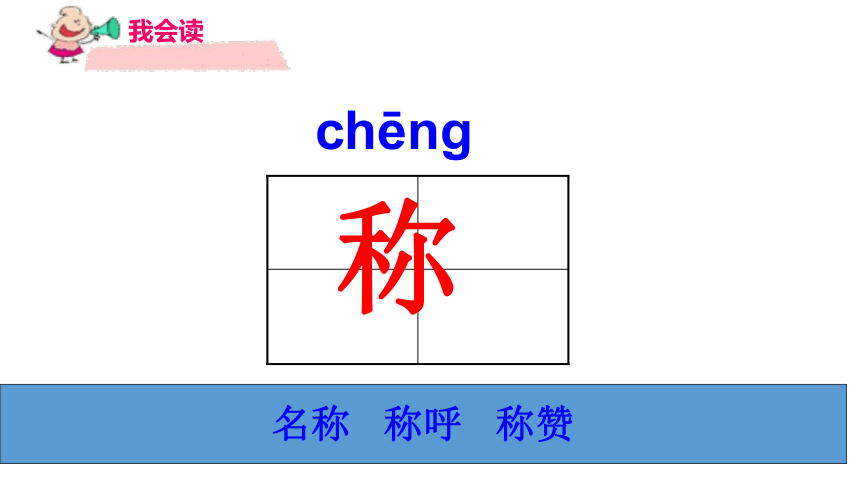 我会读

chēng

称

名称　称呼　称赞